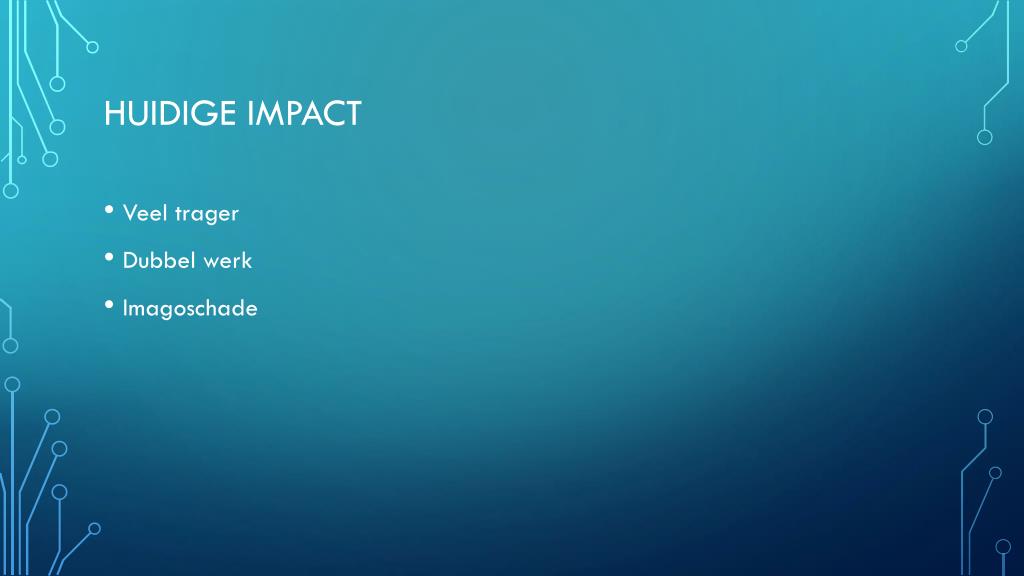 HUIDIGE IMPACT

• Veel trager
• Dubbel werk
• Imagoschade